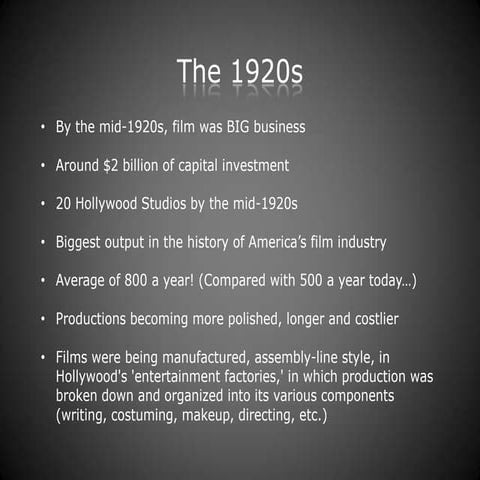 The 1920s

• By the mid-1920s, film was BIG business

• Around \$2 billion of capital investment

• 20 Hollywood Studios by the mid-1920s

• Biggest output in the history of America's film industry

• Average of 800 a year! (Compared with 500 a year today…)

• Productions becoming more polished, longer and costlier

• Films were being manufactured, assembly-line style, in Hollywood's 'entertainment factories,' in which production was broken down and organized into its various components (writing, costuming, makeup, directing, etc.)